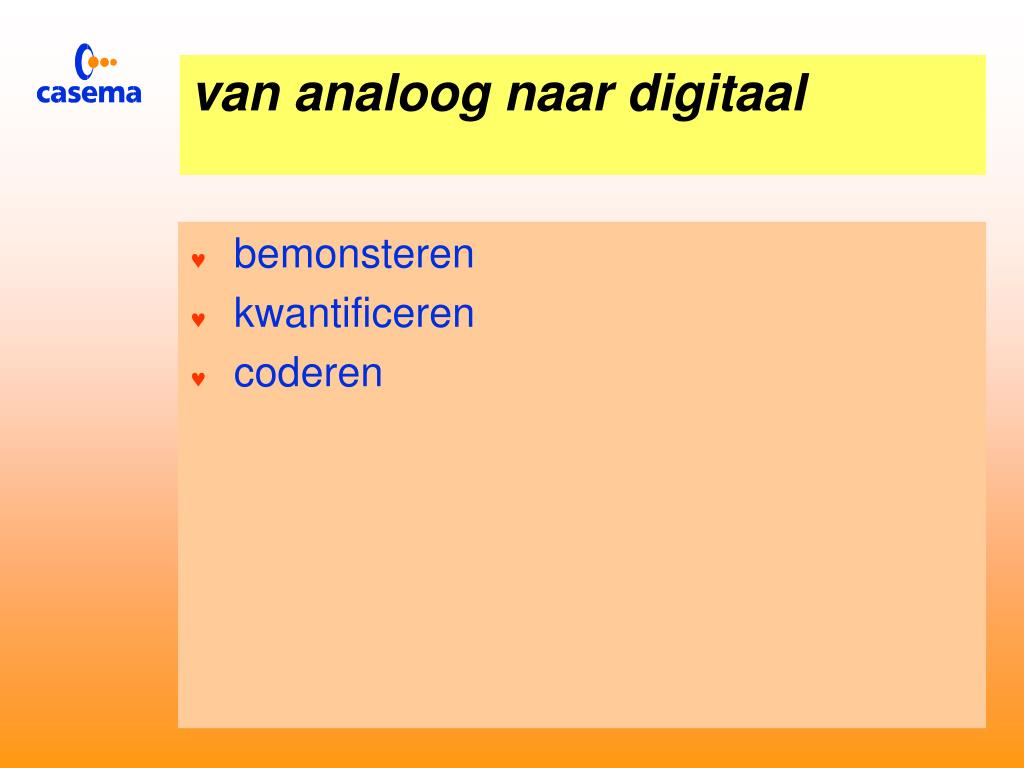 casema

van analoog naar digitaal

♥ bemonsteren
♥ kwantificeren
♥ coderen